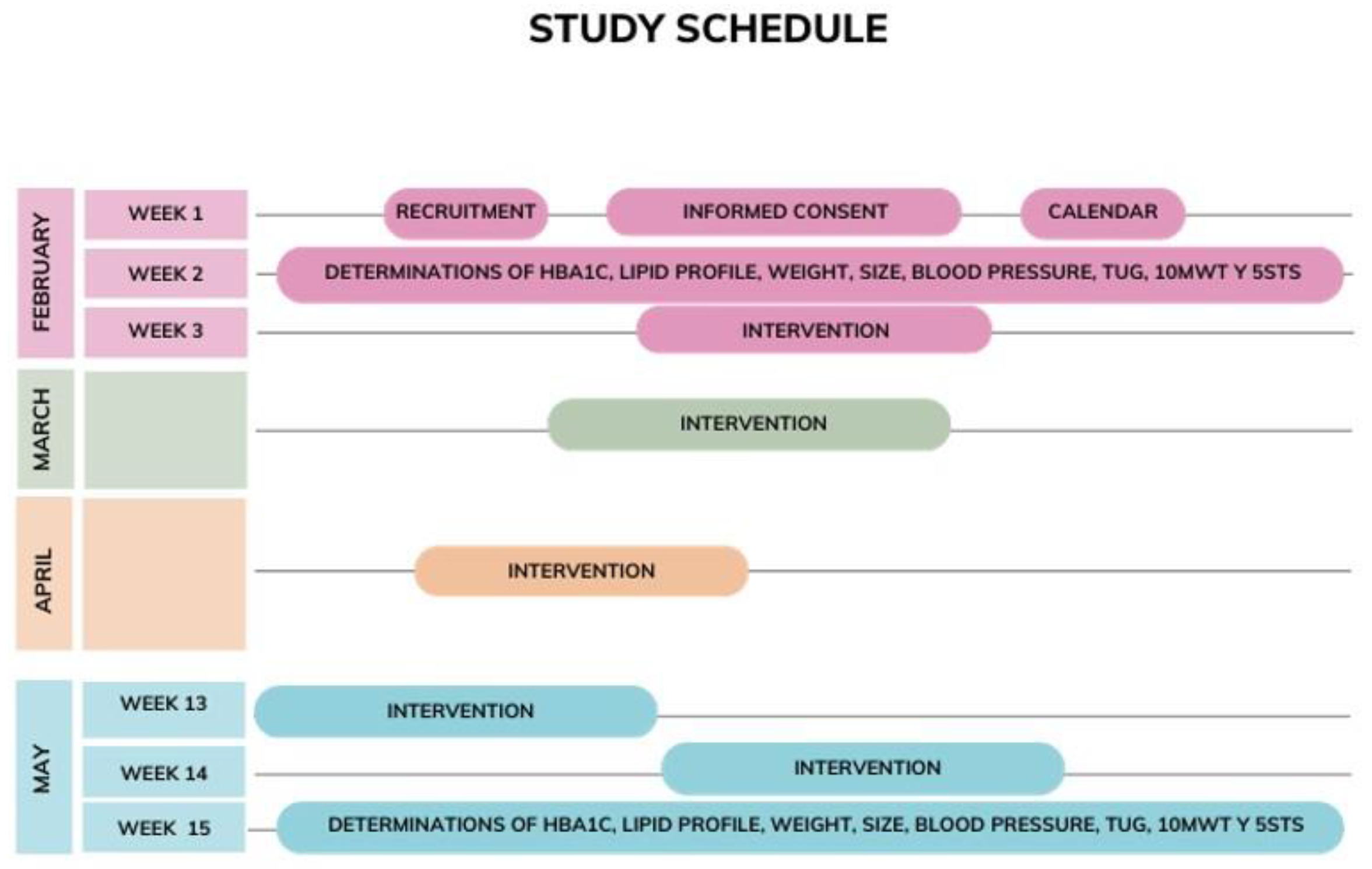 STUDY SCHEDULE

FEBRUARY

WEEK 1
RECRUITMENT
INFORMED CONSENT
CALENDAR

WEEK 2
DETERMINATIONS OF HBA1C, LIPID PROFILE, WEIGHT, SIZE, BLOOD PRESSURE, TUG, 10MWT Y 5STS

WEEK 3
INTERVENTION

MARCH
INTERVENTION

APRIL
INTERVENTION

MAY

WEEK 13
INTERVENTION

WEEK 14
INTERVENTION

WEEK 15
DETERMINATIONS OF HBA1C, LIPID PROFILE, WEIGHT, SIZE, BLOOD PRESSURE, TUG, 10MWT Y 5STS